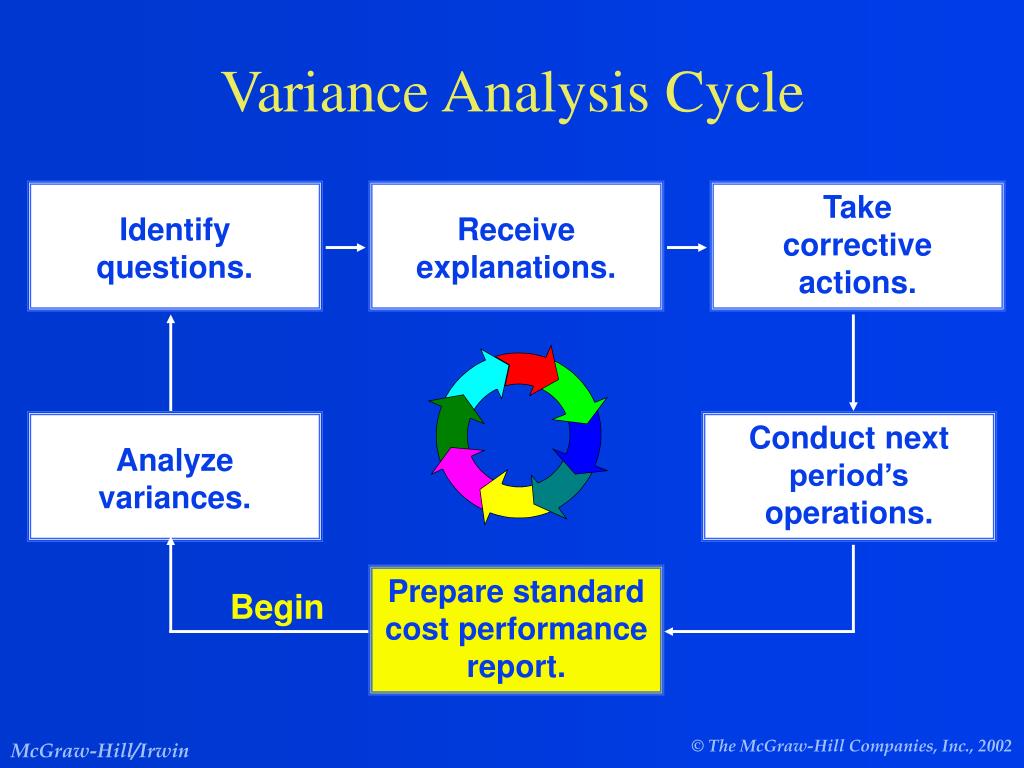 Variance Analysis Cycle

Identify questions.

Receive explanations.

Take corrective actions.

Analyze variances.

Conduct next period's operations.

Begin

Prepare standard cost performance report.

McGraw-Hill/Irwin

© The McGraw-Hill Companies, Inc., 2002